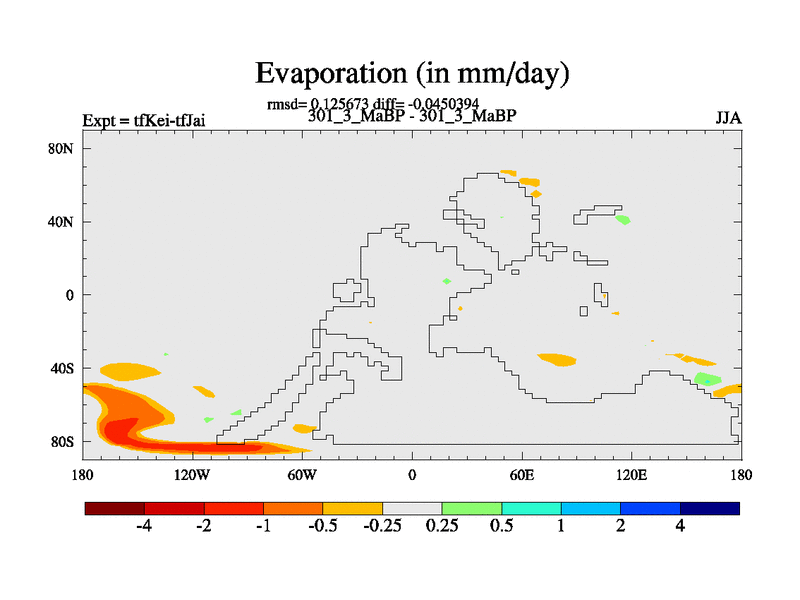 Evaporation (in mm/day)

rmsd= 0.125673 diff= -0.0450394

Expt = tfKei-tfJai

301_3_MaBP - 301_3_MaBP

JJA

80N

40N

0

40S

80S

180

120W

60W

0

60E

120E

180

-4

-2

-1

-0.5

-0.25

0.25

0.5

1

2

4